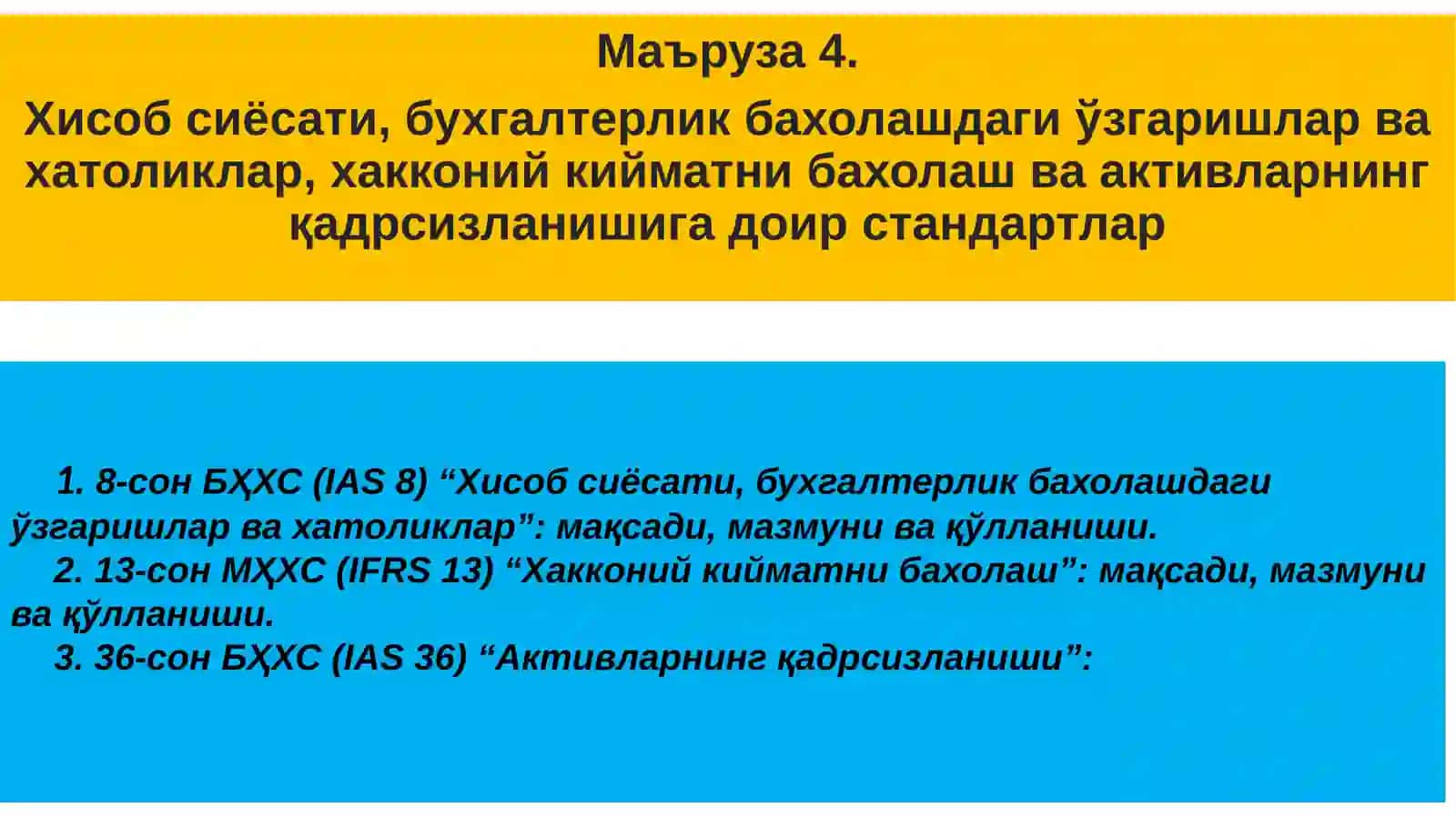 Маъруза 4.

Хисоб сиёсати, бухгалтерлик бахолашдаги ўзгаришлар ва хатоликлар, хакконий кийматни бахолаш ва активларнинг қадрсизланишига доир стандартлар

1. 8-сон БҲХС (IAS 8) “Хисоб сиёсати, бухгалтерлик бахолашдаги ўзгаришлар ва хатоликлар”: мақсади, мазмуни ва қўлланиши.
2. 13-сон МҲХС (IFRS 13) “Хакконий кийматни бахолаш”: мақсади, мазмуни ва қўлланиши.
3. 36-сон БҲХС (IAS 36) “Активларнинг қадрсизланиши”: